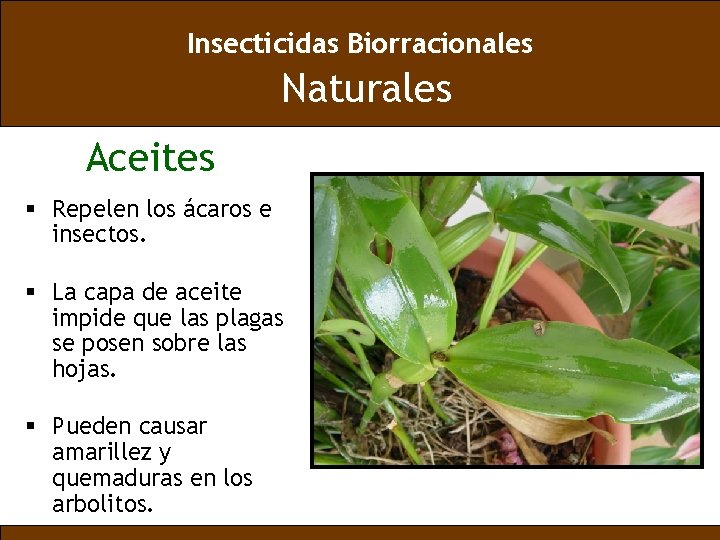 Insecticidas Biorracionales
Naturales

Aceites

▪ Repelen los ácaros e insectos.

▪ La capa de aceite impide que las plagas se posen sobre las hojas.

▪ Pueden causar amarillez y quemaduras en los arbolitos.